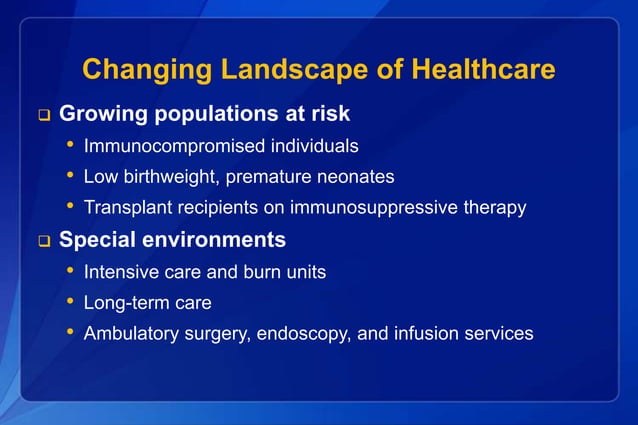 Changing Landscape of Healthcare

❑ Growing populations at risk
• Immunocompromised individuals
• Low birthweight, premature neonates
• Transplant recipients on immunosuppressive therapy

❑ Special environments
• Intensive care and burn units
• Long-term care
• Ambulatory surgery, endoscopy, and infusion services